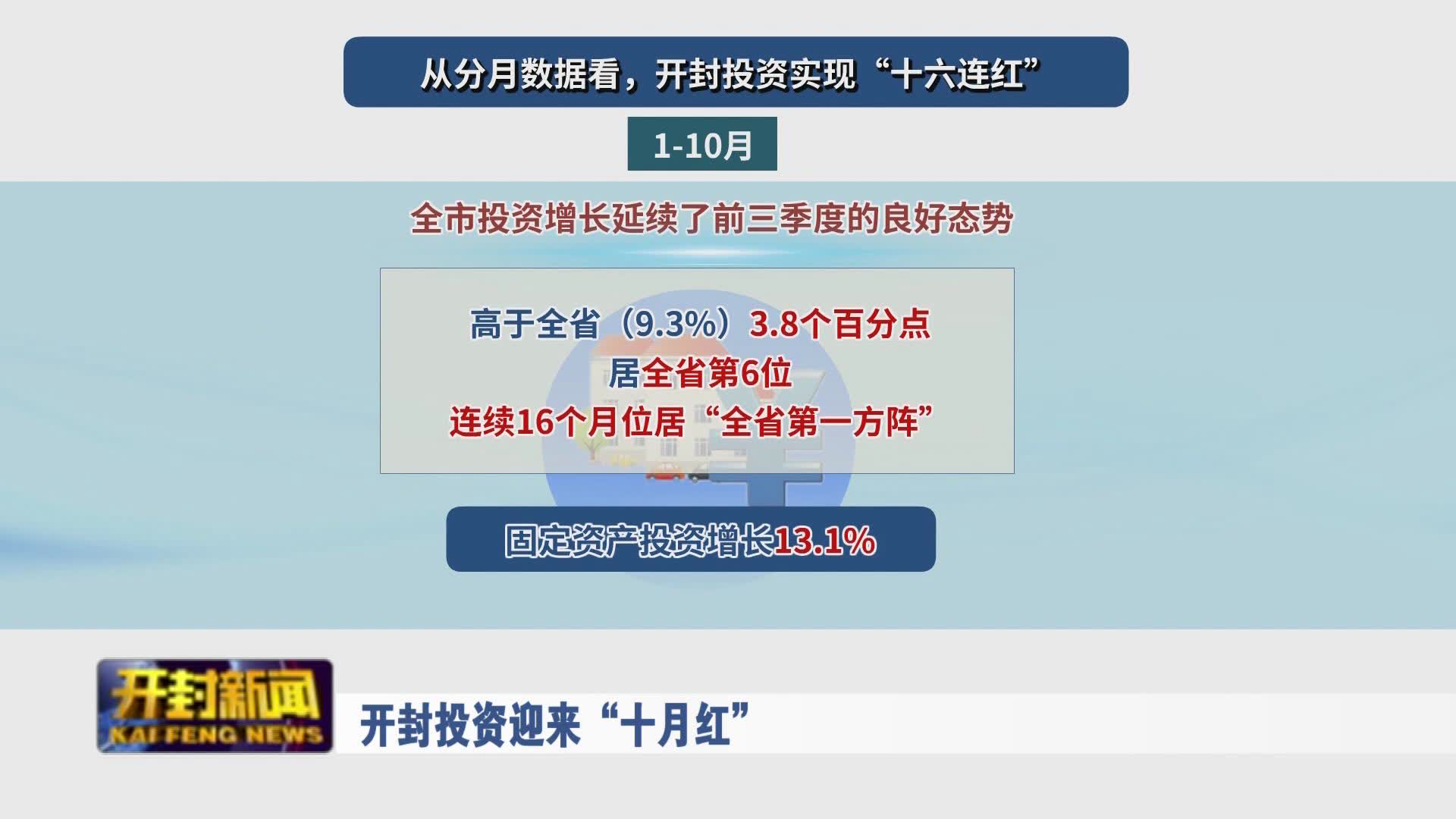 从分月数据看，开封投资实现“十六连红”

1-10月

全市投资增长延续了前三季度的良好态势

高于全省（9.3%）3.8个百分点
居全省第6位
连续16个月位居“全省第一方阵”

固定资产投资增长13.1%

开封新闻
KAIFENG NEWS

开封投资迎来“十月红”